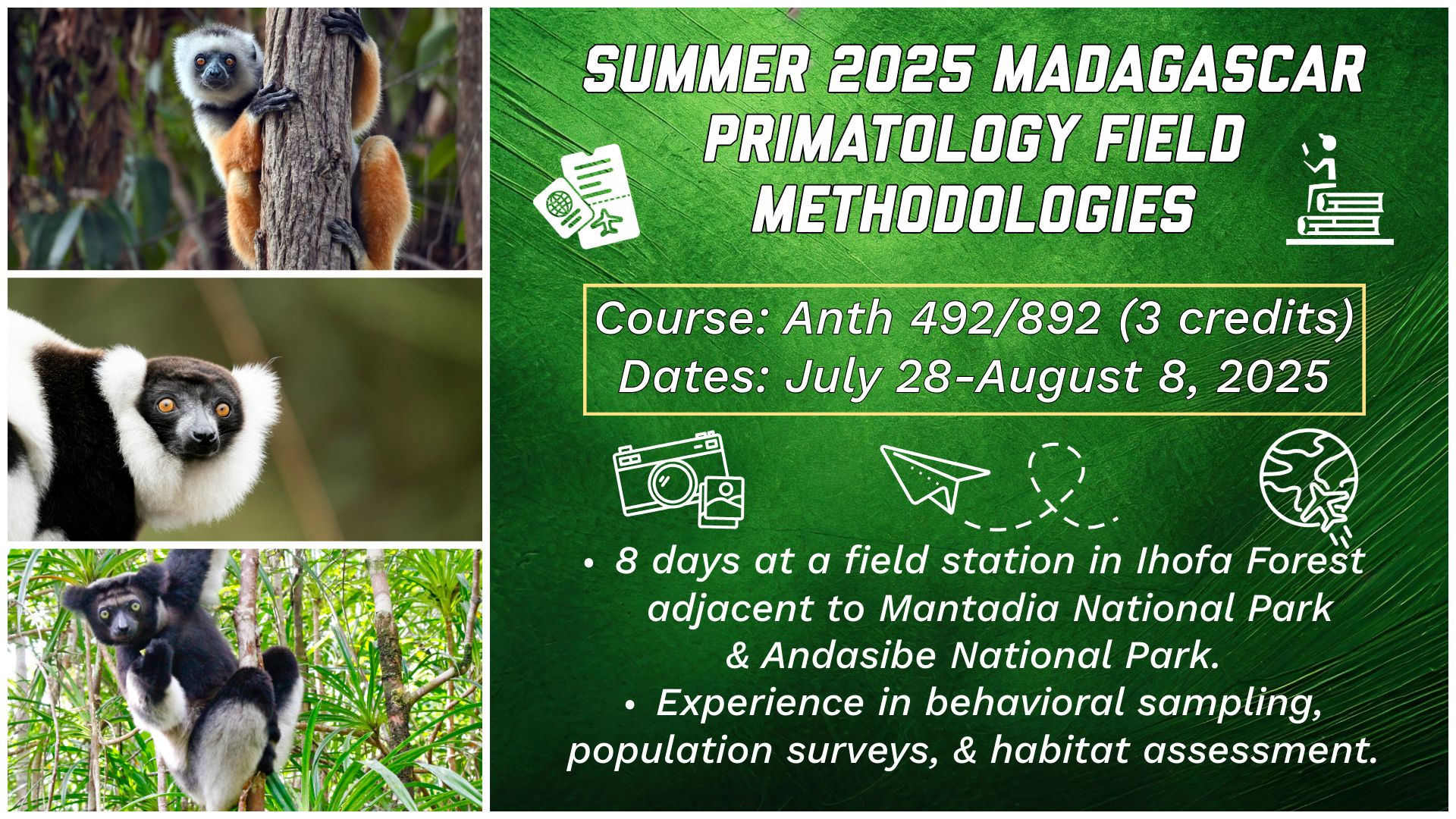 SUMMER 2025 MADAGASCAR PRIMATOLOGY FIELD METHODOLOGIES

Course: Anth 492/892 (3 credits)
Dates: July 28-August 8, 2025

• 8 days at a field station in Ihofa Forest adjacent to Mantadia National Park & Andasibe National Park.
• Experience in behavioral sampling, population surveys, & habitat assessment.